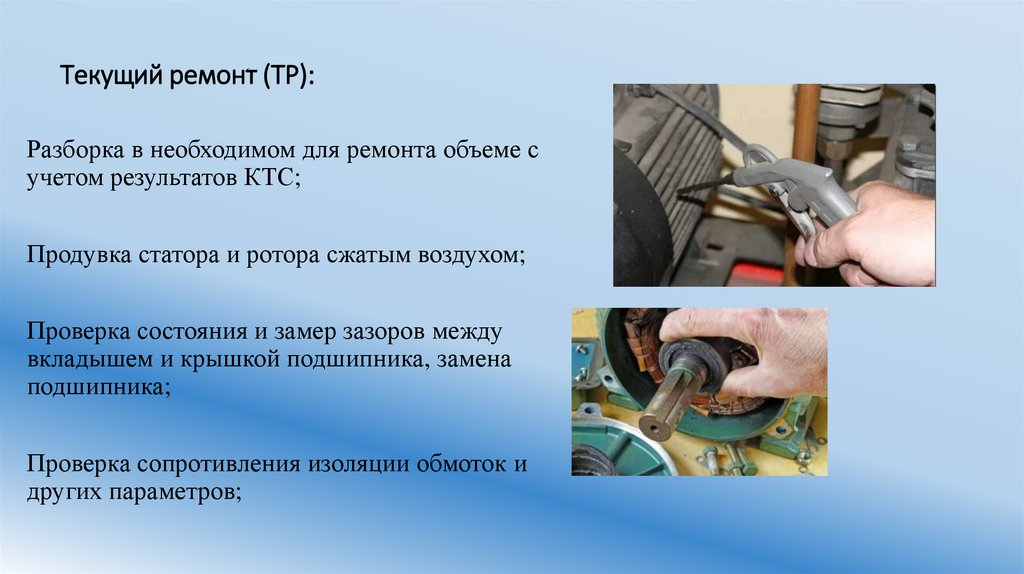 Текущий ремонт (ТР):

Разборка в необходимом для ремонта объеме с учетом результатов КТС;

Продувка статора и ротора сжатым воздухом;

Проверка состояния и замер зазоров между вкладышем и крышкой подшипника, замена подшипника;

Проверка сопротивления изоляции обмоток и других параметров;